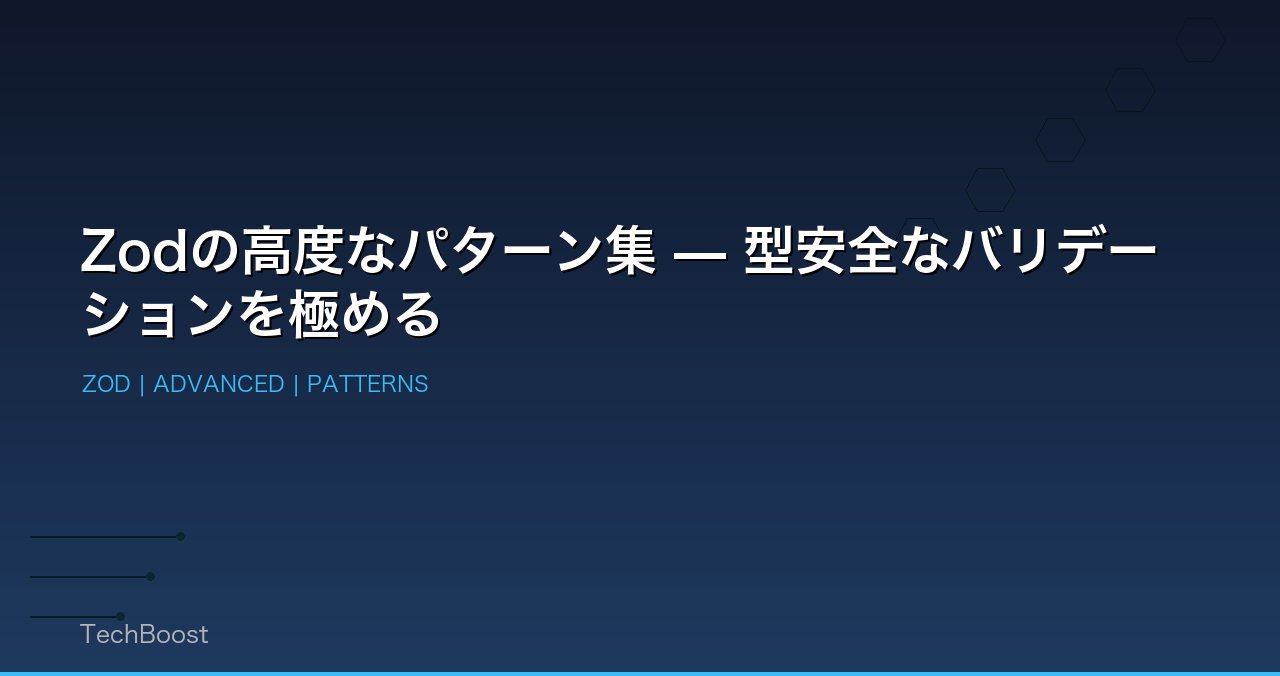 Zodの高度なパターン集 — 型安全なバリデーションを極める

ZOD | ADVANCED | PATTERNS

TechBoost